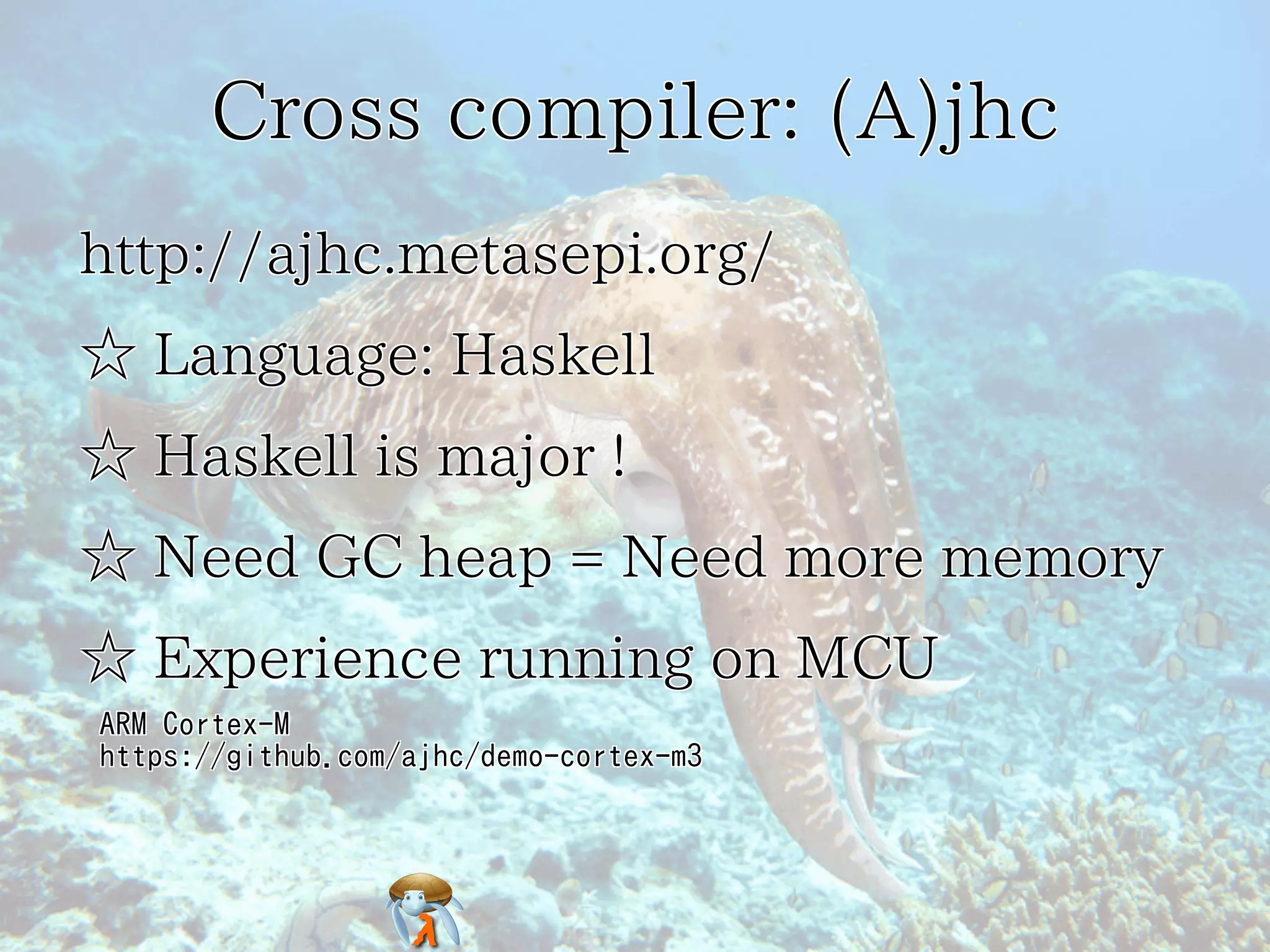 Cross compiler: (A)jhc

http://ajhc.metasepi.org/

☆ Language: Haskell

☆ Haskell is major !

☆ Need GC heap = Need more memory

☆ Experience running on MCU

ARM Cortex-M
https://github.com/ajhc/demo-cortex-m3